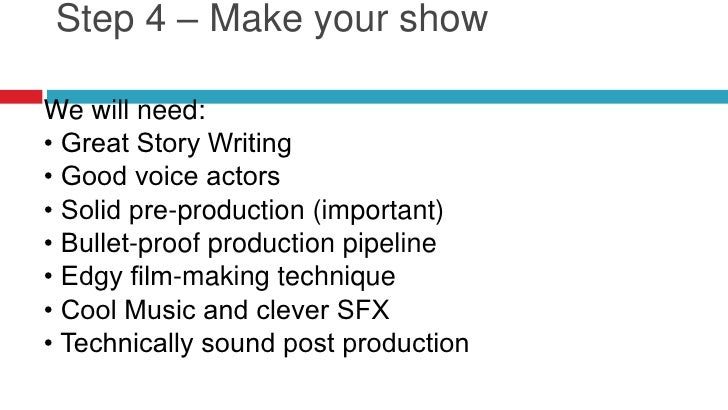 Step 4 – Make your show

We will need:
• Great Story Writing
• Good voice actors
• Solid pre-production (important)
• Bullet-proof production pipeline
• Edgy film-making technique
• Cool Music and clever SFX
• Technically sound post production